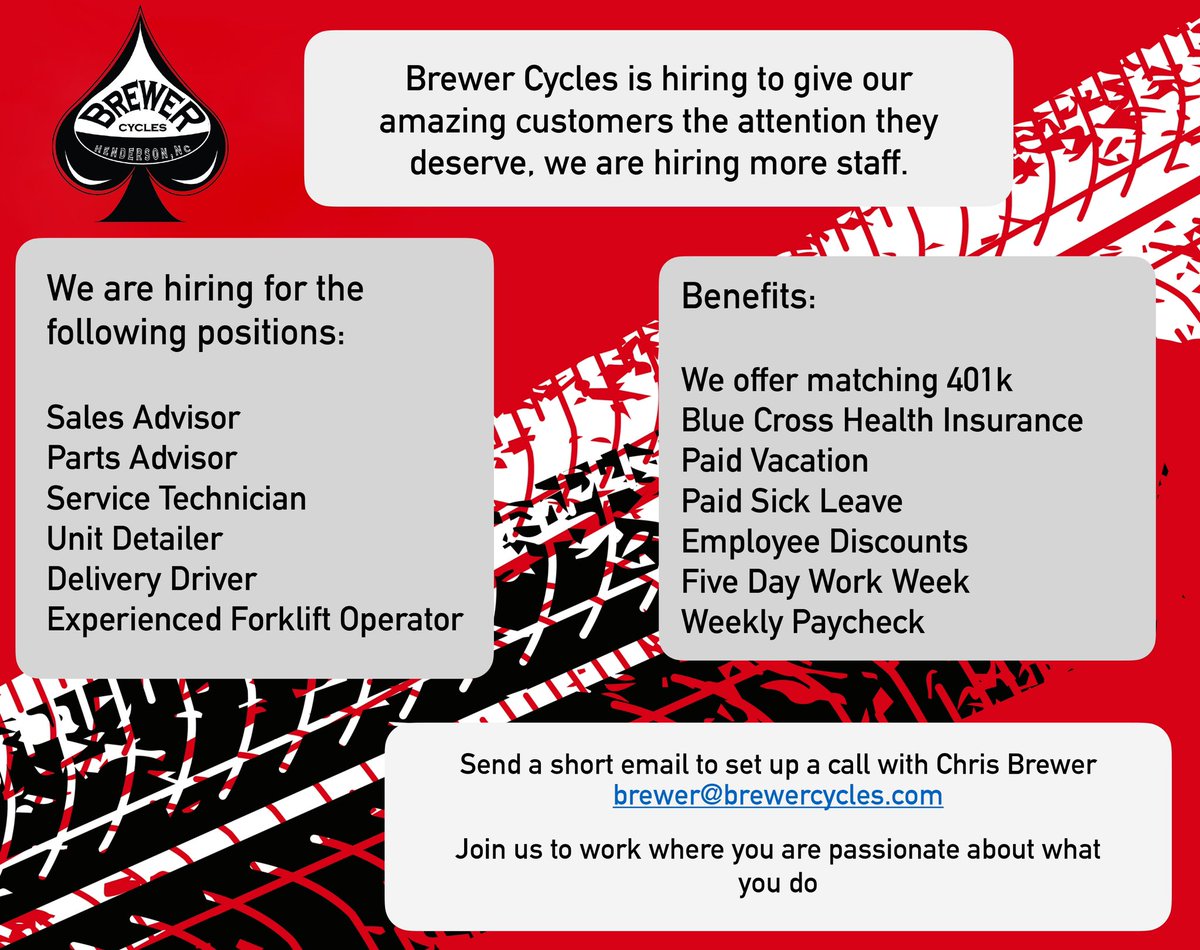 BREWER
CYCLES
HENDERSON, NC

Brewer Cycles is hiring to give our amazing customers the attention they deserve, we are hiring more staff.

We are hiring for the following positions:

Sales Advisor
Parts Advisor
Service Technician
Unit Detailer
Delivery Driver
Experienced Forklift Operator

Benefits:

We offer matching 401k
Blue Cross Health Insurance
Paid Vacation
Paid Sick Leave
Employee Discounts
Five Day Work Week
Weekly Paycheck

Send a short email to set up a call with Chris Brewer
brewer@brewercycles.com

Join us to work where you are passionate about what you do